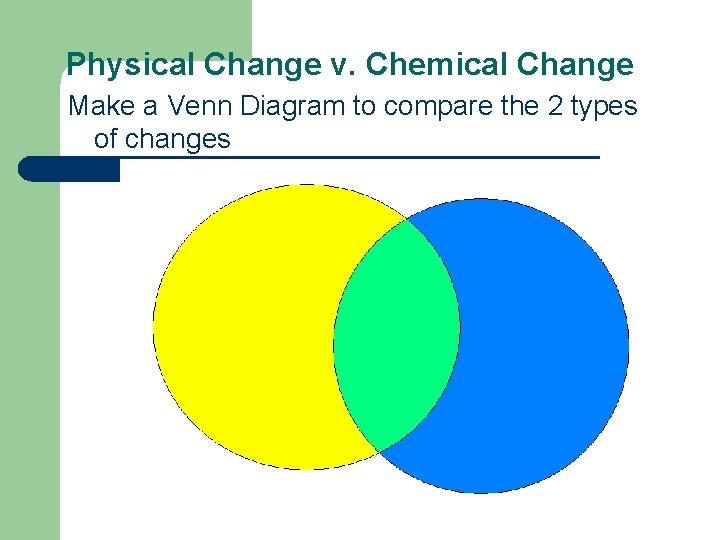 Physical Change v. Chemical Change

Make a Venn Diagram to compare the 2 types of changes